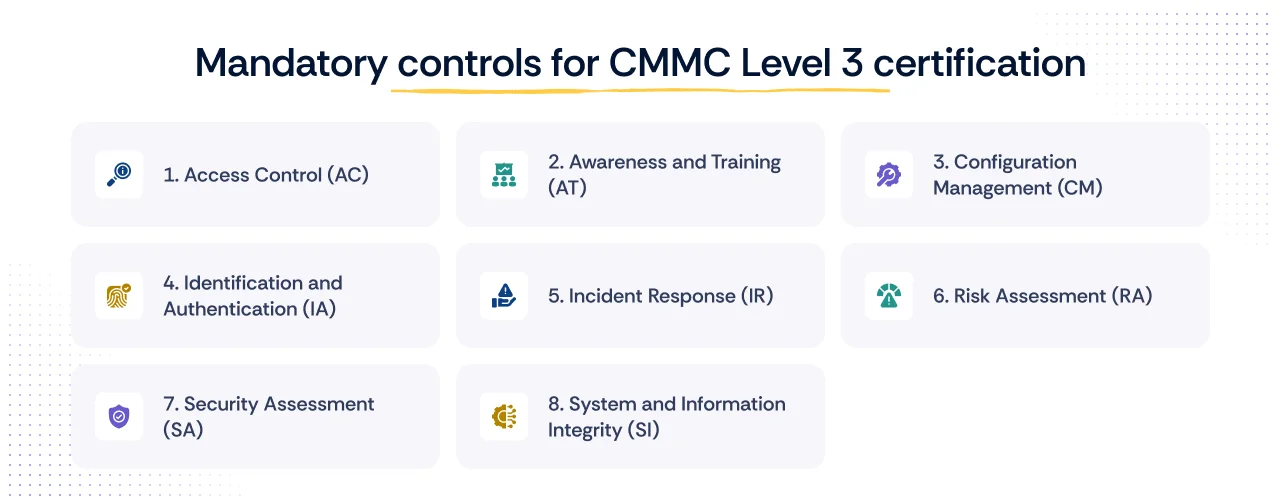 Mandatory controls for CMMC Level 3 certification

1. Access Control (AC)

2. Awareness and Training (AT)

3. Configuration Management (CM)

4. Identification and Authentication (IA)

5. Incident Response (IR)

6. Risk Assessment (RA)

7. Security Assessment (SA)

8. System and Information Integrity (SI)